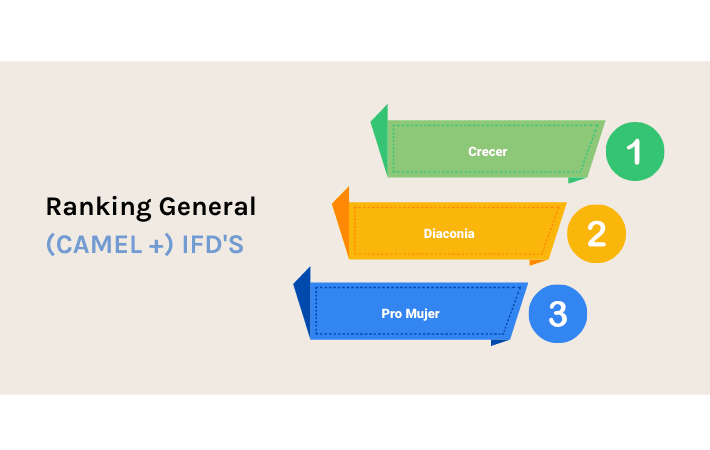 Ranking General
(CAMEL +) IFD'S

Crecer
1

Diaconia
2

Pro Mujer
3